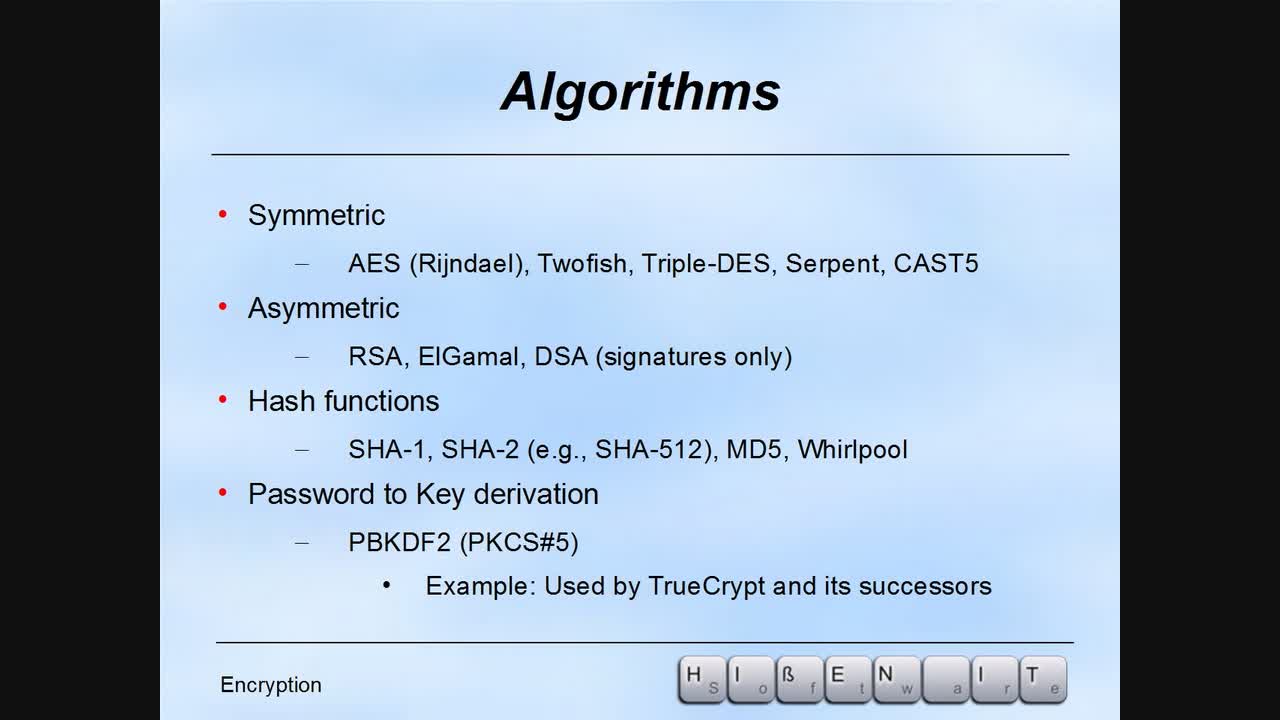 Algorithms

• Symmetric
  – AES (Rijndael), Twofish, Triple-DES, Serpent, CAST5
• Asymmetric
  – RSA, ElGamal, DSA (signatures only)
• Hash functions
  – SHA-1, SHA-2 (e.g., SHA-512), MD5, Whirlpool
• Password to Key derivation
  – PBKDF2 (PKCS#5)
    • Example: Used by TrueCrypt and its successors

Encryption

H S I o ß f E t N w a I r T e